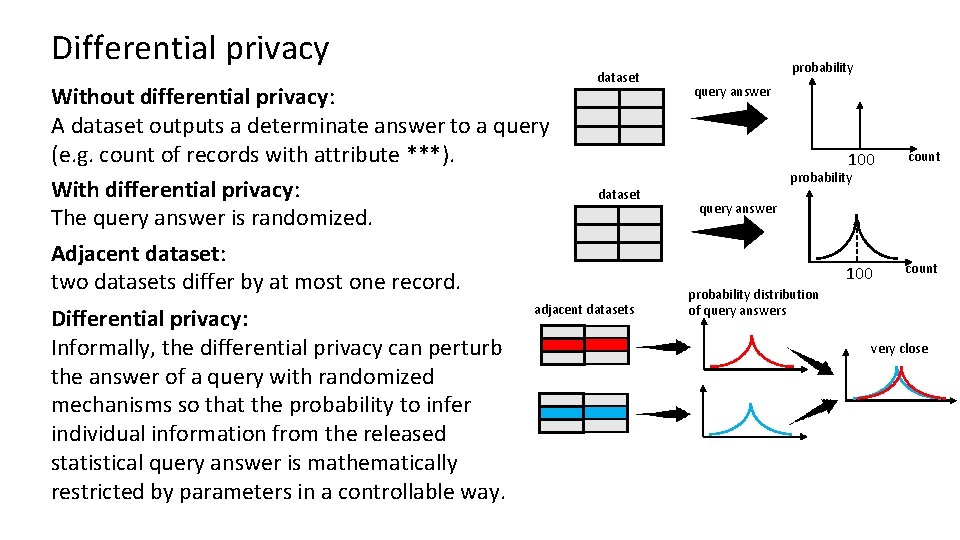 Differential privacy

Without differential privacy:
A dataset outputs a determinate answer to a query (e.g. count of records with attribute ***).

With differential privacy:
The query answer is randomized.

Adjacent dataset:
two datasets differ by at most one record.

Differential privacy:
Informally, the differential privacy can perturb the answer of a query with randomized mechanisms so that the probability to infer individual information from the released statistical query answer is mathematically restricted by parameters in a controllable way.

dataset
query answer
probability
100
count

dataset
query answer
probability
100
count

adjacent datasets
probability distribution of query answers
very close